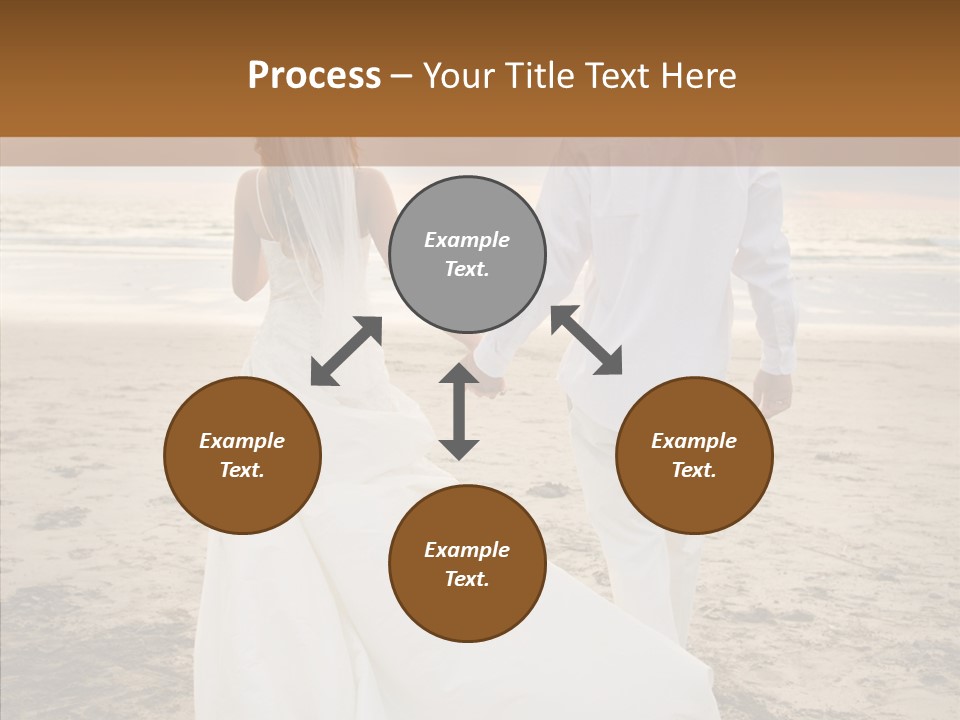 Process – Your Title Text Here

Example Text.

Example Text.

Example Text.

Example Text.